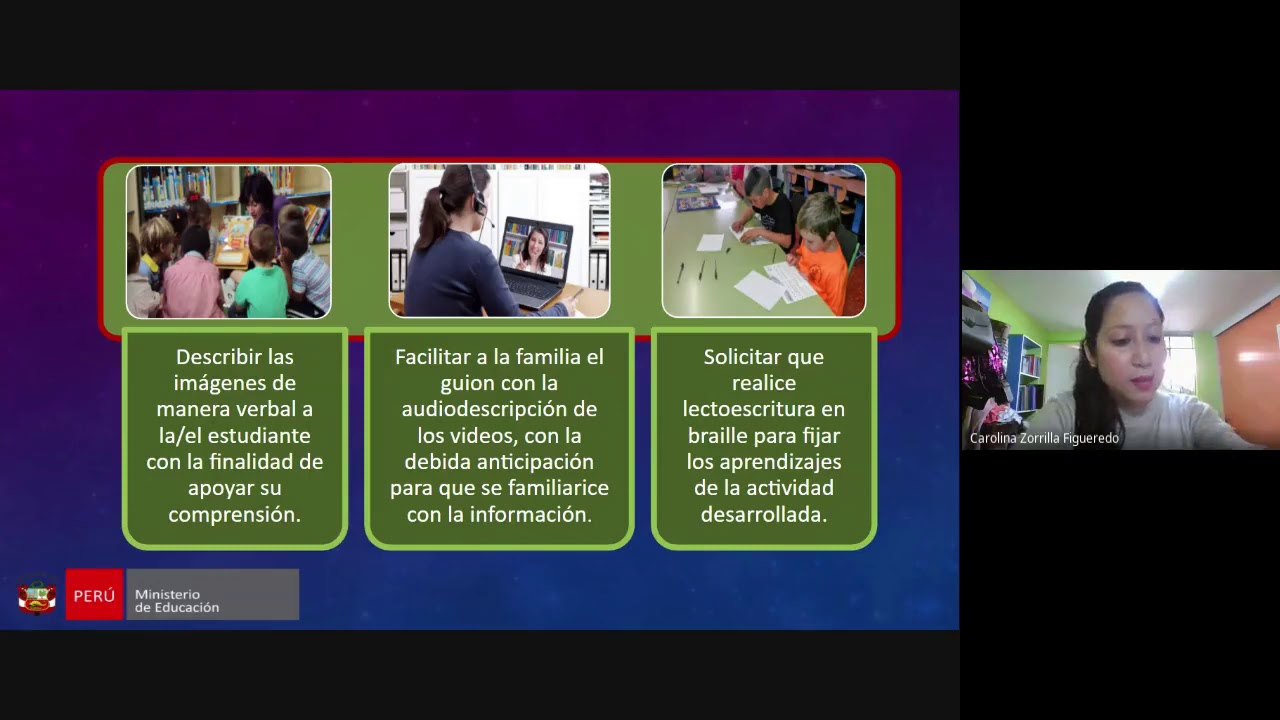 Describir las imágenes de manera verbal a la/el estudiante con la finalidad de apoyar su comprensión.

Facilitar a la familia el guion con la audiodescripción de los videos, con la debida anticipación para que se familiarice con la información.

Solicitar que realice lectoescritura en braille para fijar los aprendizajes de la actividad desarrollada.

PERÚ Ministerio de Educación

Carolina Zorrilla Figueredo